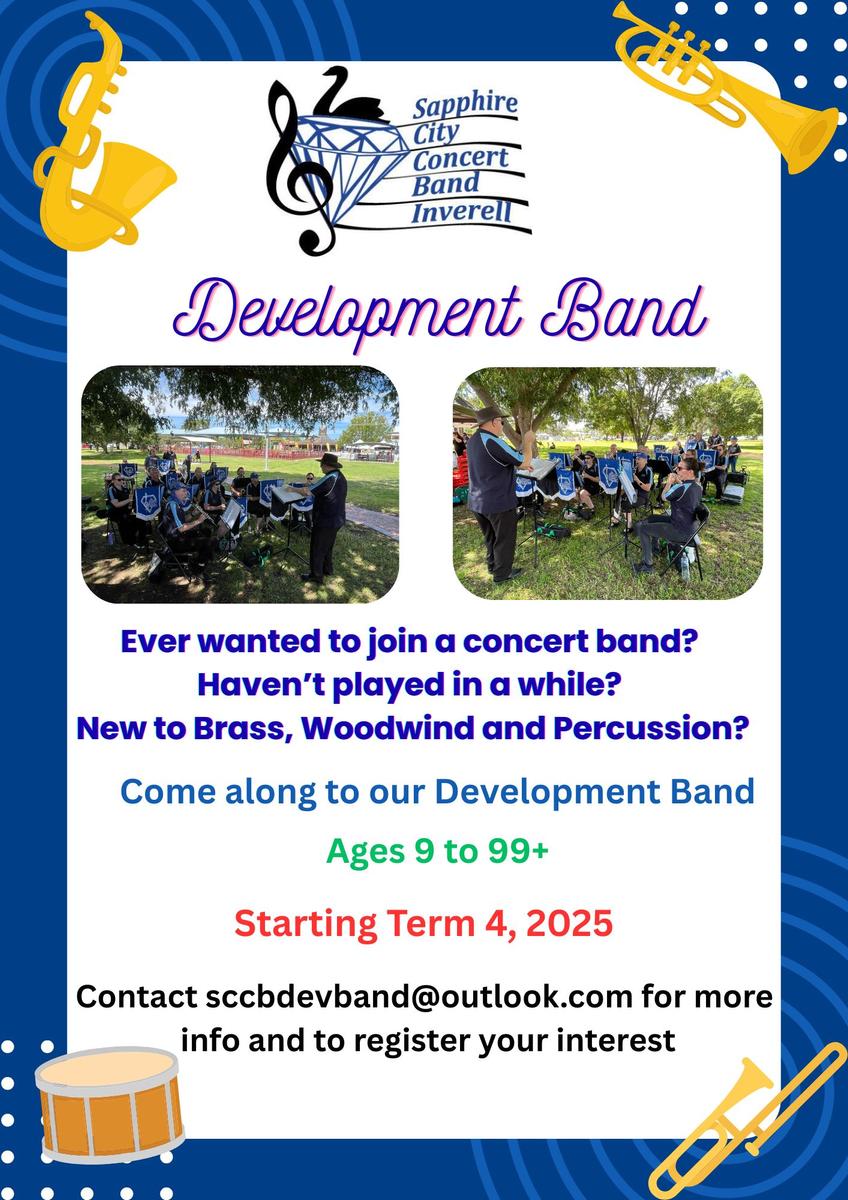 Sapphire City Concert Band Inverell

Development Band

Ever wanted to join a concert band?
Haven't played in a while?
New to Brass, Woodwind and Percussion?

Come along to our Development Band

Ages 9 to 99+

Starting Term 4, 2025

Contact sccbdevband@outlook.com for more info and to register your interest